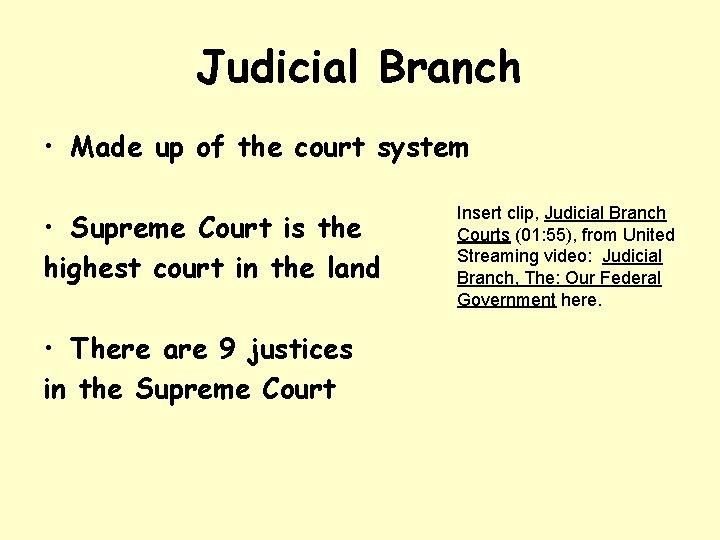 Judicial Branch

• Made up of the court system

• Supreme Court is the highest court in the land

• There are 9 justices in the Supreme Court

Insert clip, Judicial Branch Courts (01:55), from United Streaming video: Judicial Branch, The: Our Federal Government here.